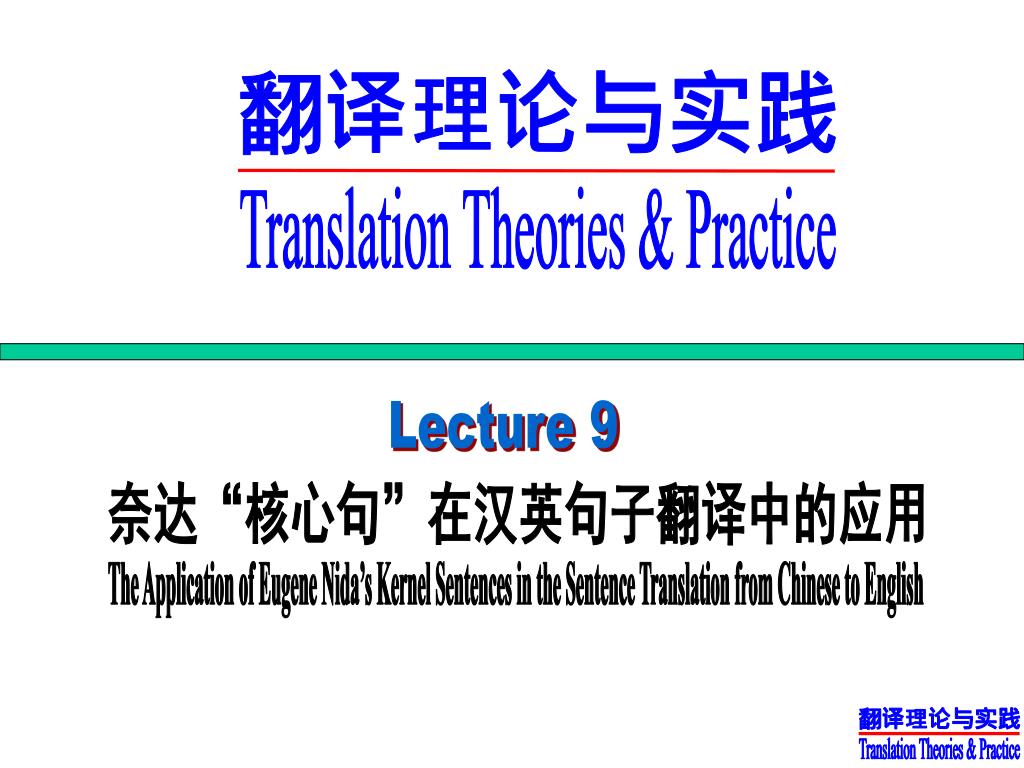 翻译理论与实践
Translation Theories & Practice

Lecture 9

奈达“核心句”在汉英句子翻译中的应用
The Application of Eugene Nida's Kernel Sentences in the Sentence Translation from Chinese to English

翻译理论与实践
Translation Theories & Practice